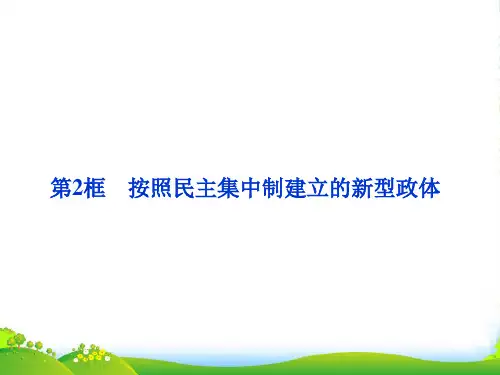 第2框　按照民主集中制建立的新型政体